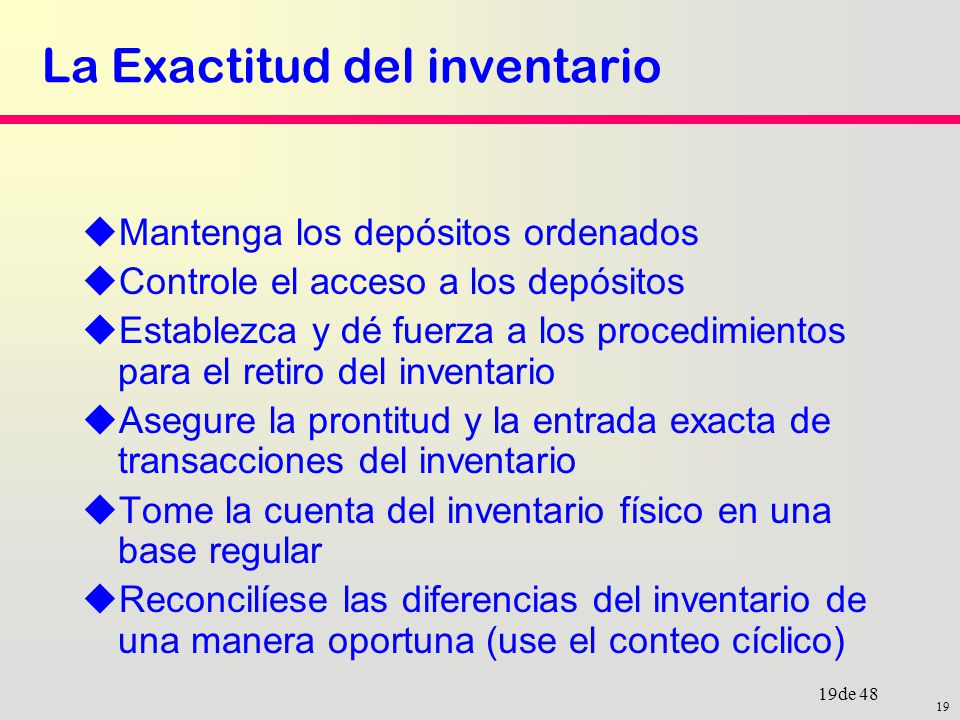 La Exactitud del inventario

uMantenga los depósitos ordenados

uControle el acceso a los depósitos

uEstablezca y dé fuerza a los procedimientos para el retiro del inventario

uAsegure la prontitud y la entrada exacta de transacciones del inventario

uTome la cuenta del inventario físico en una base regular

uReconcilíese las diferencias del inventario de una manera oportuna (use el conteo cíclico)

19de 48

19